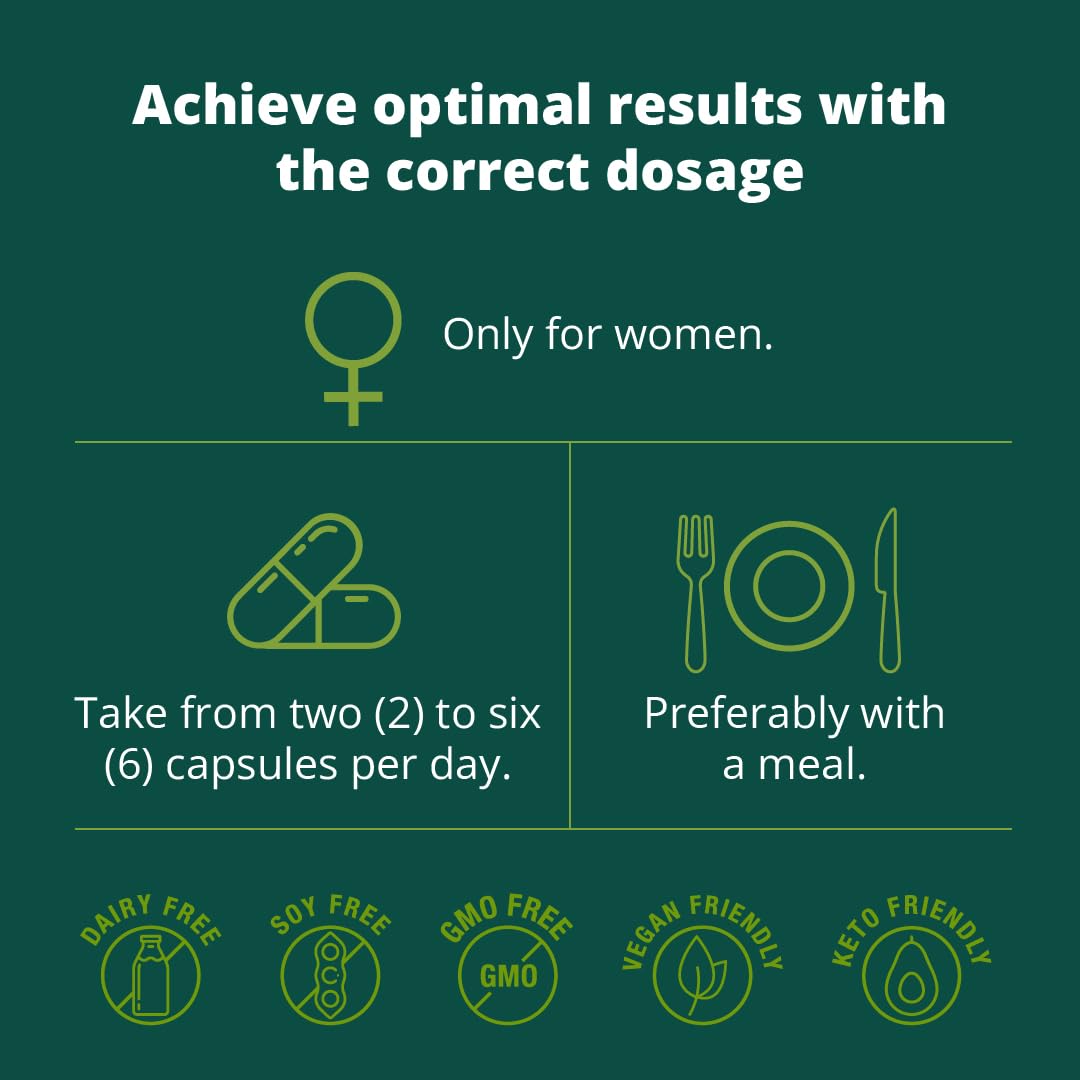 Achieve optimal results with the correct dosage

Only for women.

Take from two (2) to six (6) capsules per day.

Preferably with a meal.

DAIRY FREE

SOY FREE

GMO FREE

GMO

VEGAN FRIENDLY

KETO FRIENDLY